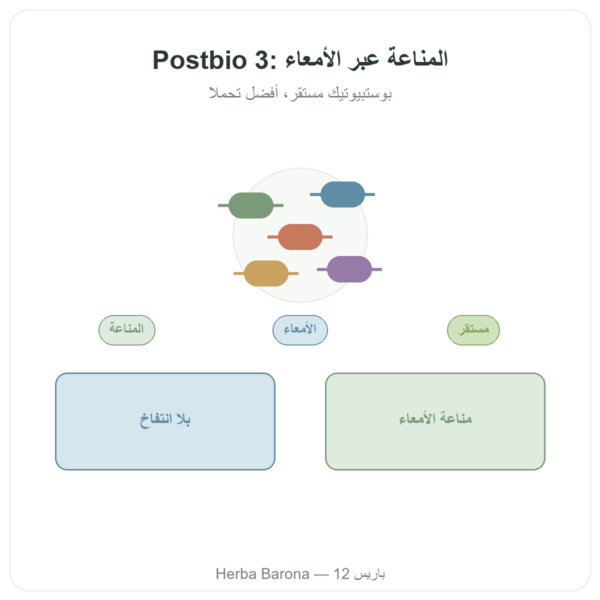 Postbio 3: المناعة عبر الأمعاء

بوستبيوتيك مستقر، أفضل تحملا

مستقر

الأمعاء

المناعة

مناعة الأمعاء

بلا انتفاخ

Herba Barona — باريس 12